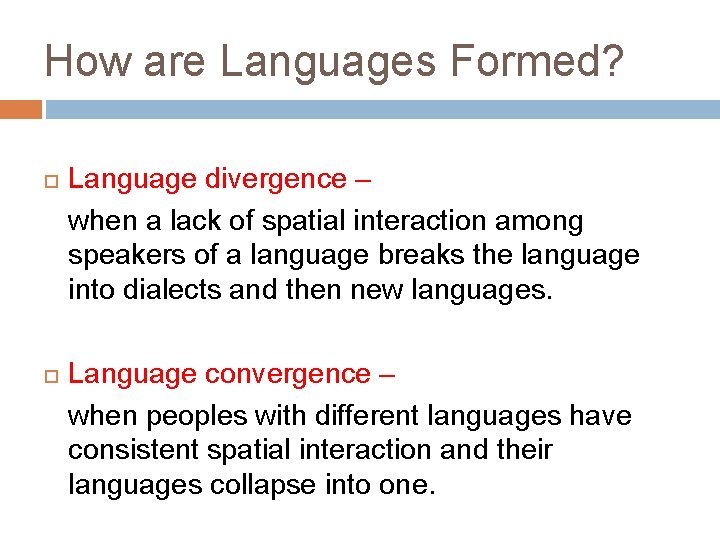 How are Languages Formed?

Language divergence –

when a lack of spatial interaction among speakers of a language breaks the language into dialects and then new languages.

Language convergence –

when peoples with different languages have consistent spatial interaction and their languages collapse into one.